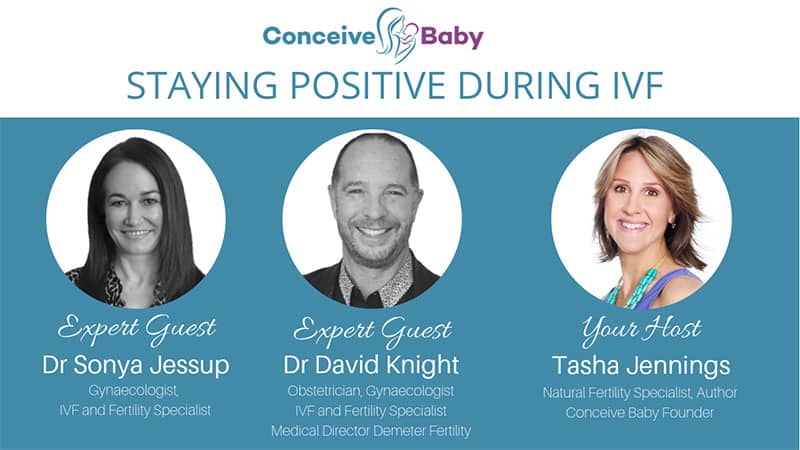 Conceive Baby

STAYING POSITIVE DURING IVF

Expert Guest
Dr Sonya Jessup
Gynaecologist,
IVF and Fertility Specialist

Expert Guest
Dr David Knight
Obstetrician, Gynaecologist
IVF and Fertility Specialist
Medical Director Demeter Fertility

Your Host
Tasha Jennings
Natural Fertility Specialist, Author
Conceive Baby Founder